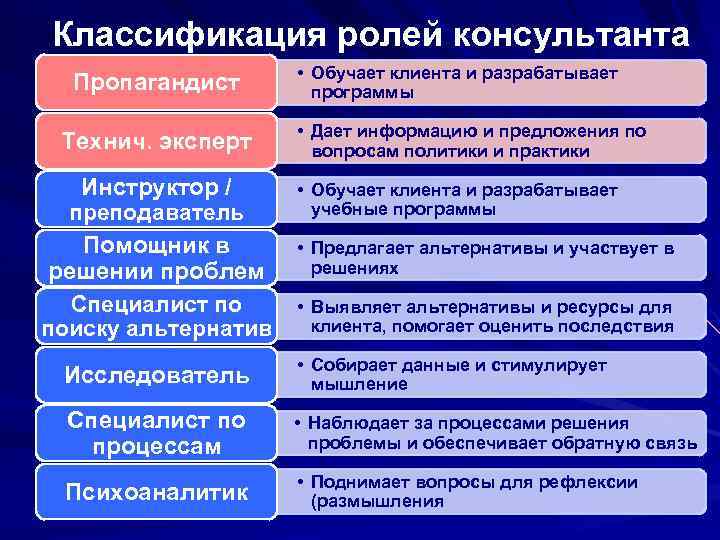 Классификация ролей консультанта

Пропагандист
• Обучает клиента и разрабатывает программы

Технич. эксперт
• Дает информацию и предложения по вопросам политики и практики

Инструктор / преподаватель
• Обучает клиента и разрабатывает учебные программы

Помощник в решении проблем
• Предлагает альтернативы и участвует в решениях

Специалист по поиску альтернатив
• Выявляет альтернативы и ресурсы для клиента, помогает оценить последствия

Исследователь
• Собирает данные и стимулирует мышление

Специалист по процессам
• Наблюдает за процессами решения проблемы и обеспечивает обратную связь

Психоаналитик
• Поднимает вопросы для рефлексии (размышления